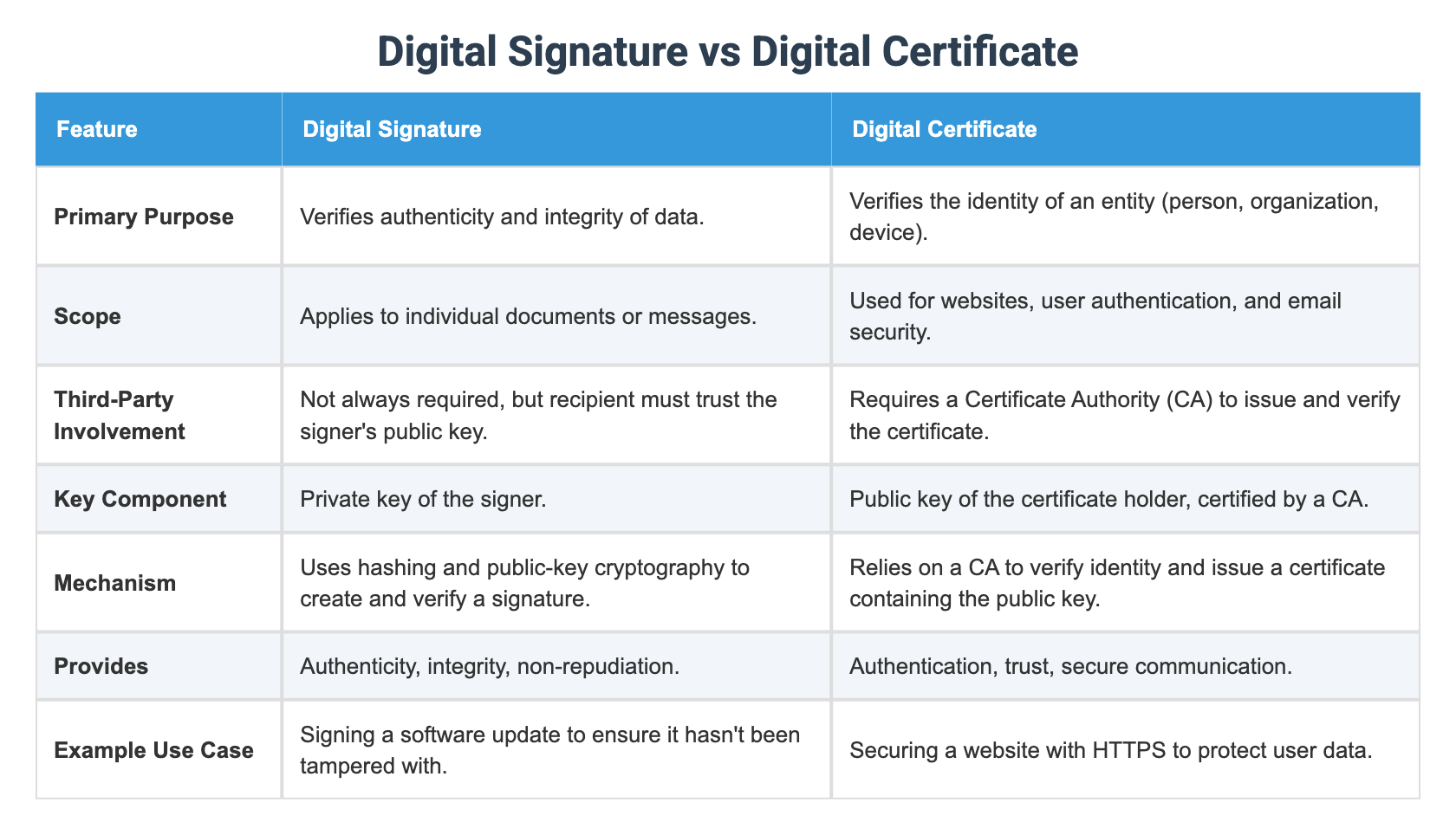 Digital Signature vs Digital Certificate

| Feature | Digital Signature | Digital Certificate |
|---|---|---|
| Primary Purpose | Verifies authenticity and integrity of data. | Verifies the identity of an entity (person, organization, device). |
| Scope | Applies to individual documents or messages. | Used for websites, user authentication, and email security. |
| Third-Party Involvement | Not always required, but recipient must trust the signer's public key. | Requires a Certificate Authority (CA) to issue and verify the certificate. |
| Key Component | Private key of the signer. | Public key of the certificate holder, certified by a CA. |
| Mechanism | Uses hashing and public-key cryptography to create and verify a signature. | Relies on a CA to verify identity and issue a certificate containing the public key. |
| Provides | Authenticity, integrity, non-repudiation. | Authentication, trust, secure communication. |
| Example Use Case | Signing a software update to ensure it hasn't been tampered with. | Securing a website with HTTPS to protect user data. |